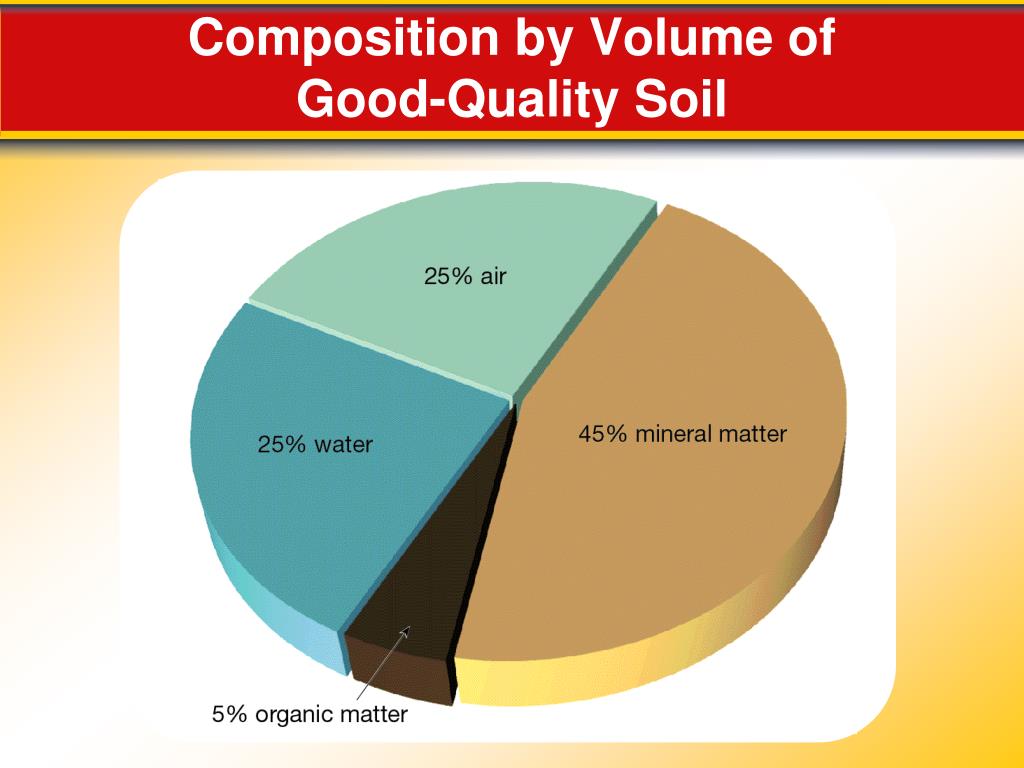 Composition by Volume of Good-Quality Soil

25% air

25% water

45% mineral matter

5% organic matter